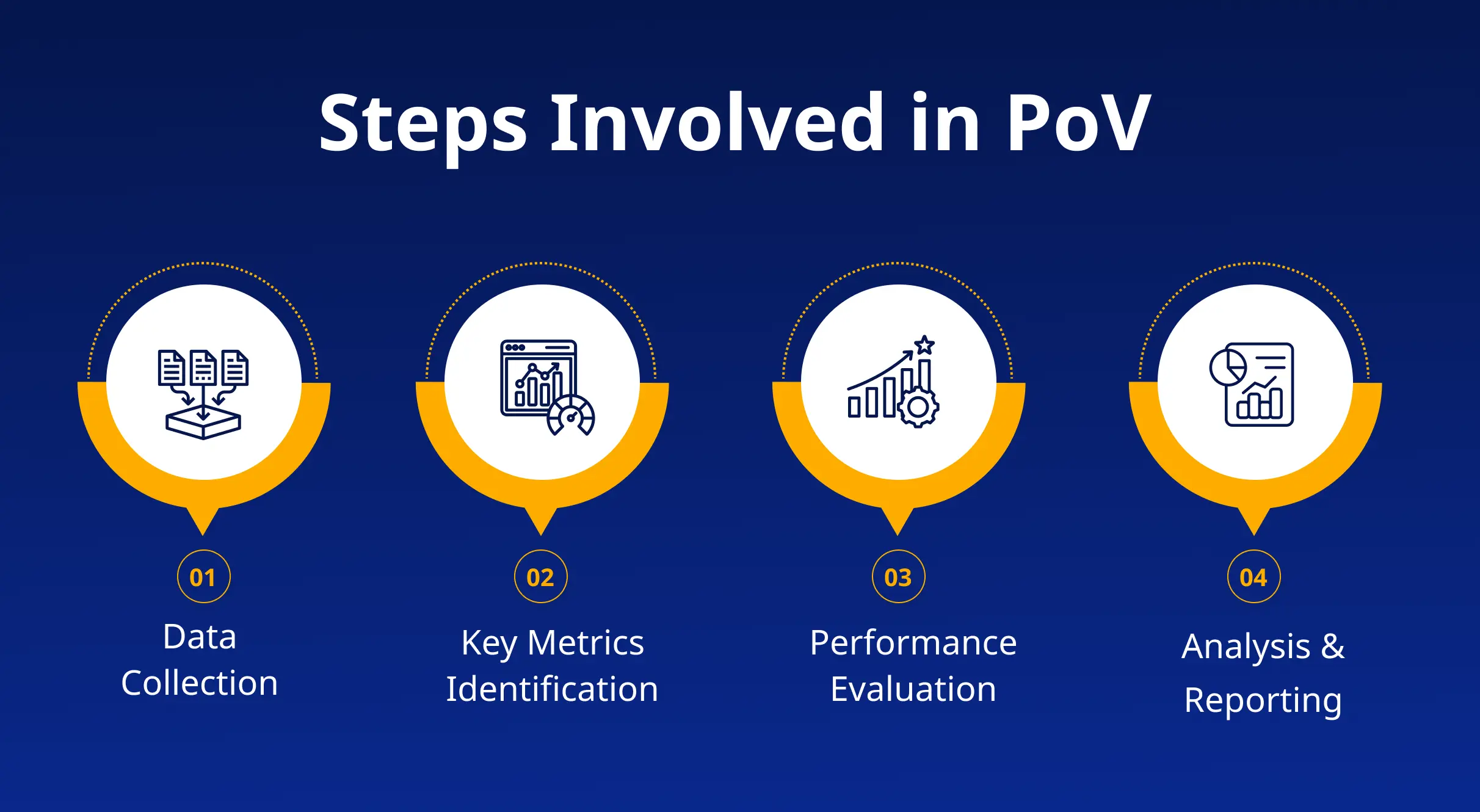 Steps Involved in PoV

01
Data Collection

02
Key Metrics Identification

03
Performance Evaluation

04
Analysis & Reporting